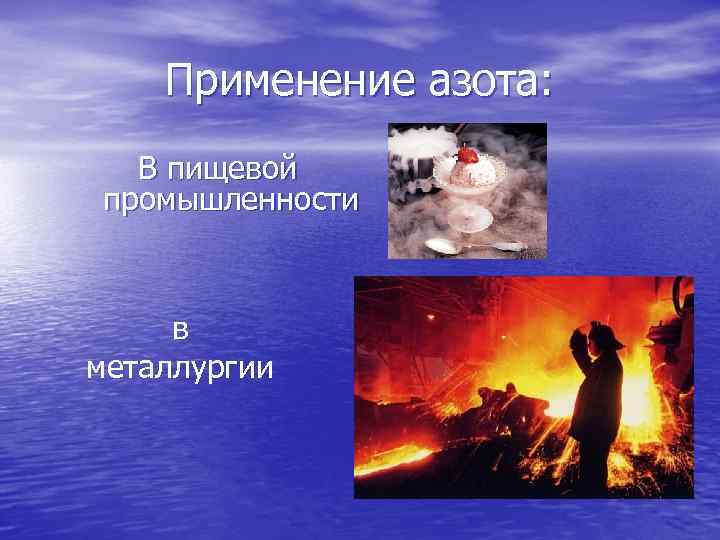 Применение азота:

В пищевой промышленности

в металлургии